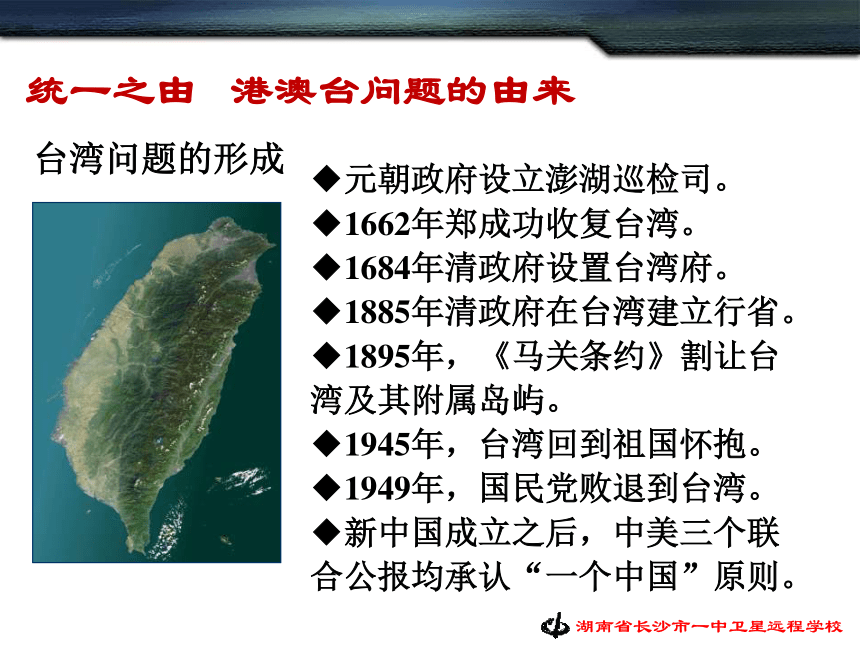 统一之由　港澳台问题的由来

台湾问题的形成

◆元朝政府设立澎湖巡检司。
◆1662年郑成功收复台湾。
◆1684年清政府设置台湾府。
◆1885年清政府在台湾建立行省。
◆1895年，《马关条约》割让台湾及其附属岛屿。
◆1945年，台湾回到祖国怀抱。
◆1949年，国民党败退到台湾。
◆新中国成立之后，中美三个联合公报均承认“一个中国”原则。

湖南省长沙市一中卫星远程学校